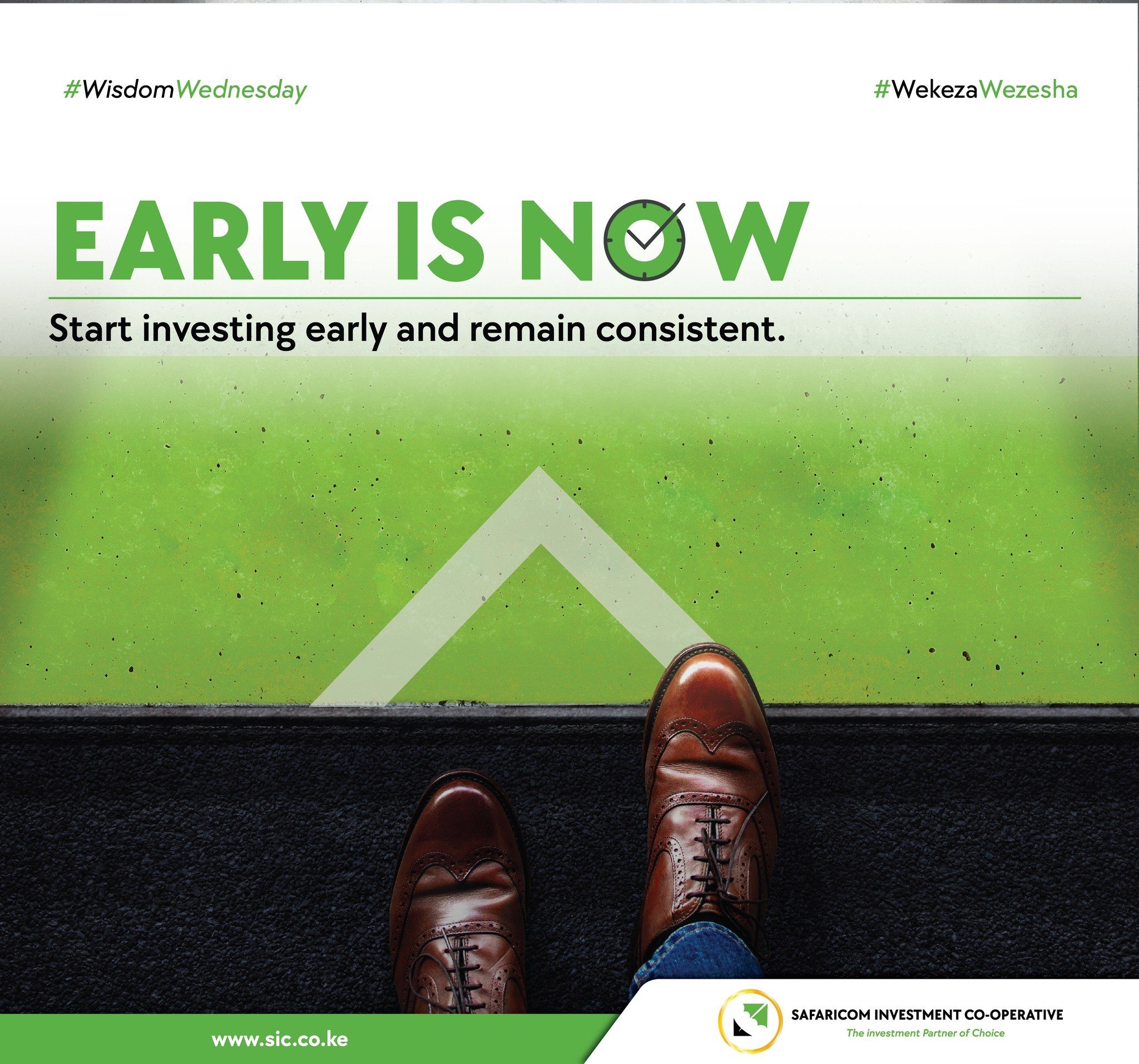 #WisdomWednesday

#WekezaWezesha

EARLY IS NOW

Start investing early and remain consistent.

www.sic.co.ke

SAFARICOM INVESTMENT CO-OPERATIVE
The investment Partner of Choice